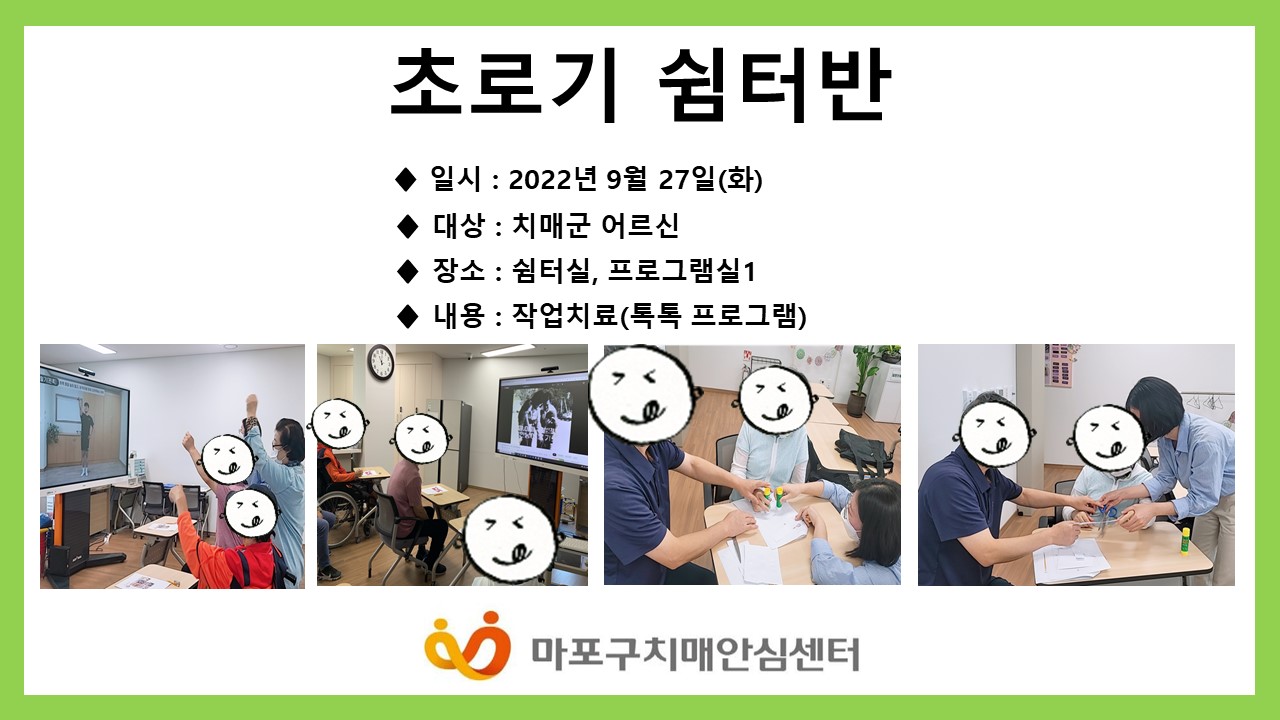 초로기 쉼터반

◆ 일시 : 2022년 9월 27일(화)

◆ 대상 : 치매군 어르신

◆ 장소 : 쉼터실, 프로그램실1

◆ 내용 : 작업치료(톡톡 프로그램)

마포구치매안심센터